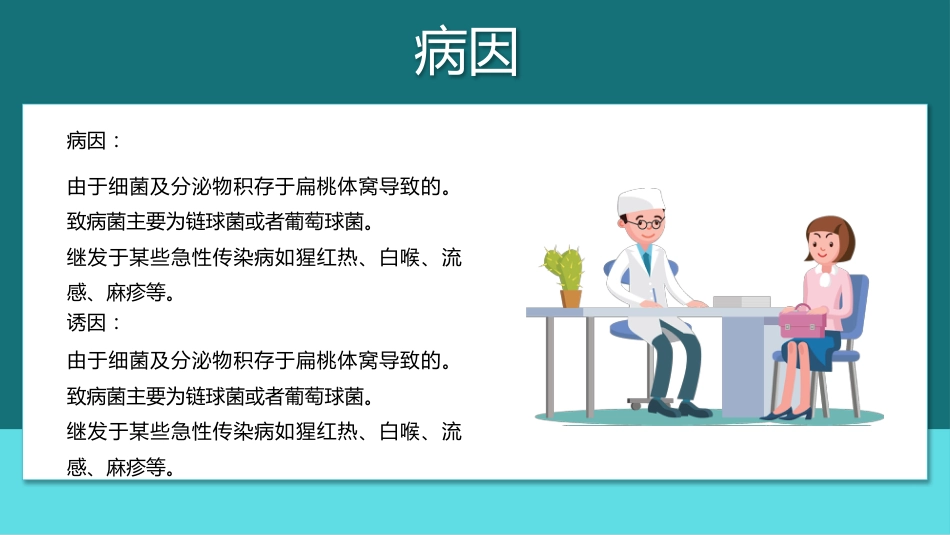 病因

病因：

由于细菌及分泌物积存于扁桃体窝导致的。

致病菌主要为链球菌或者葡萄球菌。

继发于某些急性传染病如猩红热、白喉、流感、麻疹等。

诱因：

由于细菌及分泌物积存于扁桃体窝导致的。

致病菌主要为链球菌或者葡萄球菌。

继发于某些急性传染病如猩红热、白喉、流感、麻疹等。